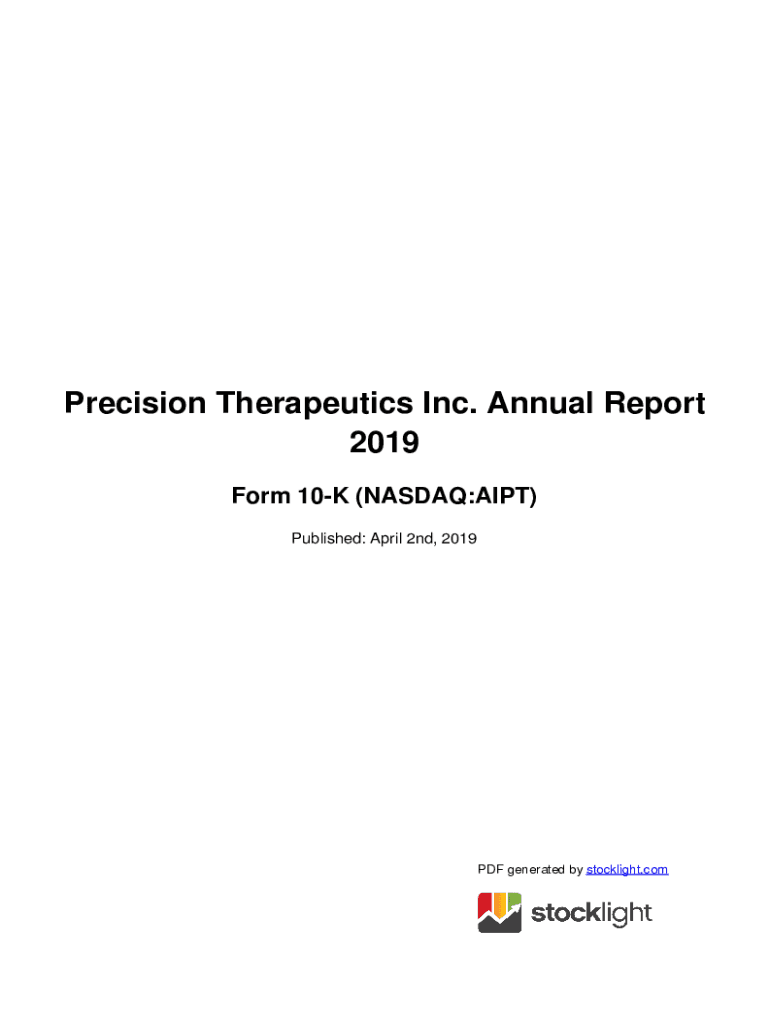 Precision Therapeutics Inc. Annual Report 2019

Form 10-K (NASDAQ:AIPT)

Published: April 2nd, 2019

PDF generated by stocklight.com

stocklight